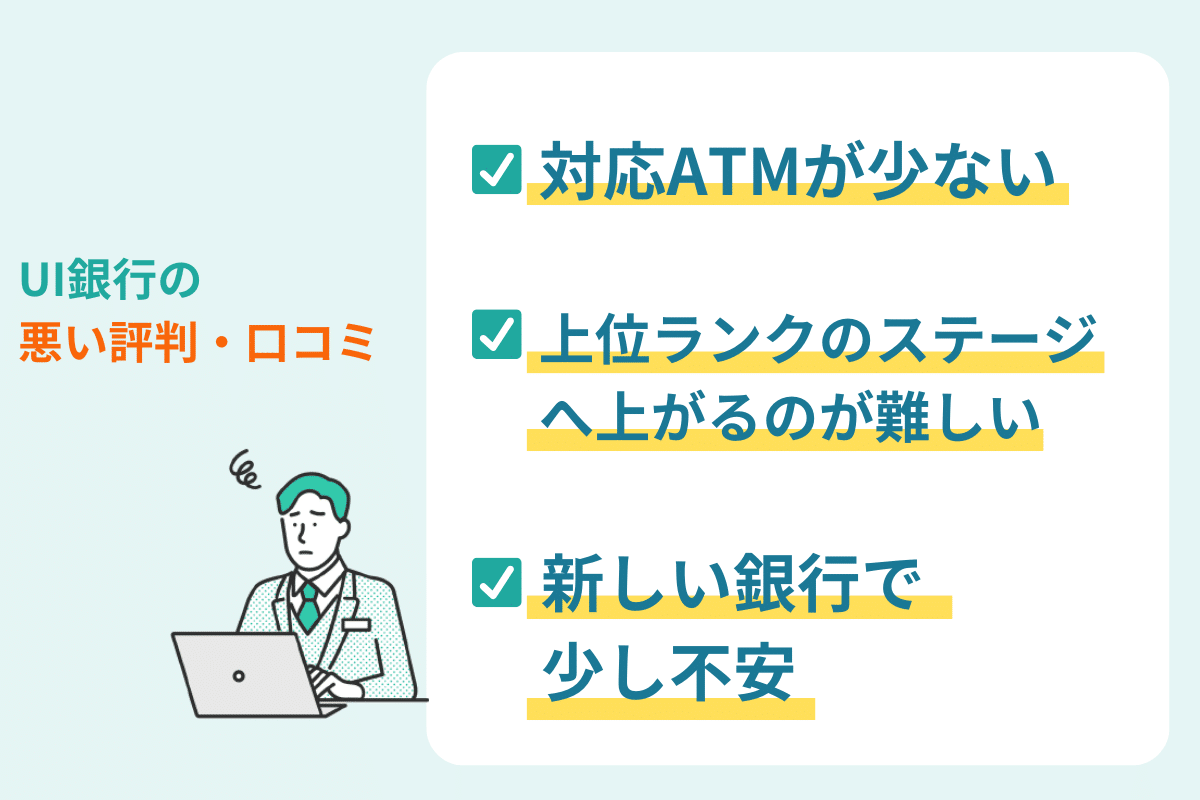 UI銀行の
悪い評判・口コミ

対応ATMが少ない

上位ランクのステージへ上がるのが難しい

新しい銀行で少し不安